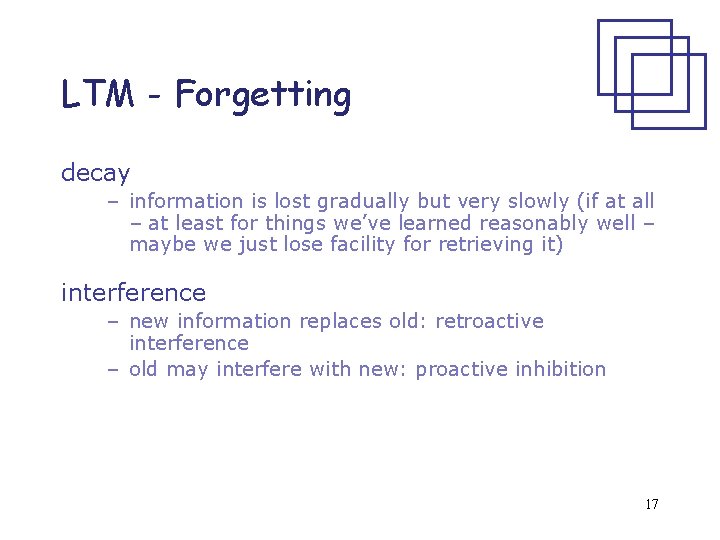 LTM - Forgetting

decay

– information is lost gradually but very slowly (if at all – at least for things we've learned reasonably well – maybe we just lose facility for retrieving it)

interference

– new information replaces old: retroactive interference

– old may interfere with new: proactive inhibition

17